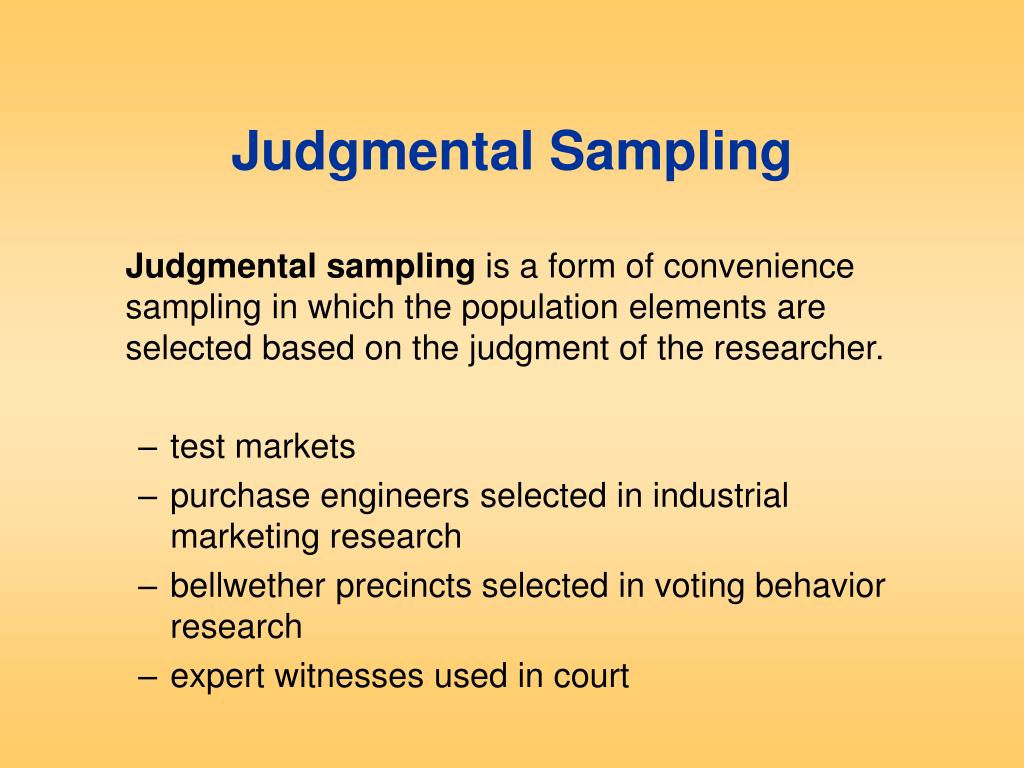 Judgmental Sampling

Judgmental sampling is a form of convenience sampling in which the population elements are selected based on the judgment of the researcher.

– test markets
– purchase engineers selected in industrial marketing research
– bellwether precincts selected in voting behavior research
– expert witnesses used in court